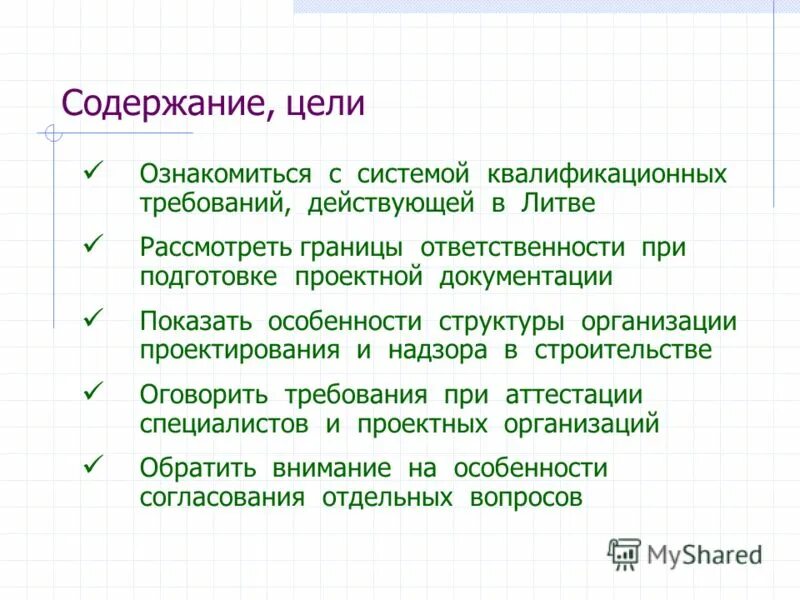 Содержание, цели

✓ Ознакомиться с системой квалификационных требований, действующей в Литве

✓ Рассмотреть границы ответственности при подготовке проектной документации

✓ Показать особенности структуры организации проектирования и надзора в строительстве

✓ Оговорить требования при аттестации специалистов и проектных организаций

✓ Обратить внимание на особенности согласования отдельных вопросов

MyShared